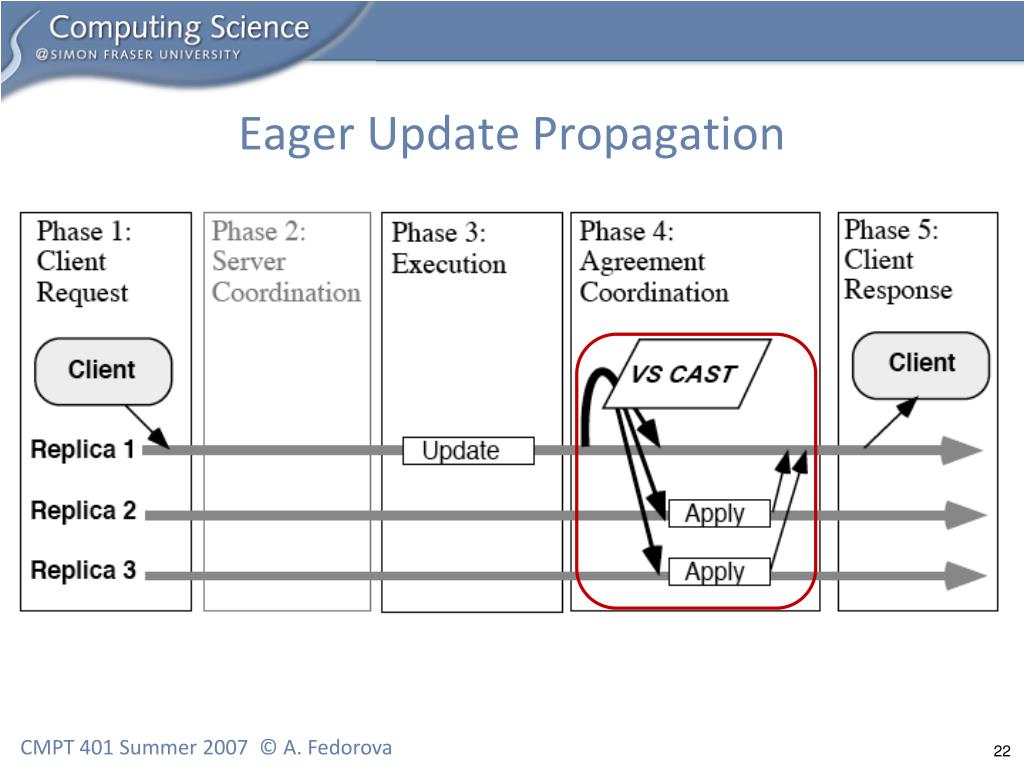 Computing Science
@SIMON FRASER UNIVERSITY

Eager Update Propagation

Phase 1: Client Request

Phase 2: Server Coordination

Phase 3: Execution

Phase 4: Agreement Coordination

Phase 5: Client Response

Client

VS CAST

Client

Replica 1

Update

Replica 2

Apply

Replica 3

Apply

CMPT 401 Summer 2007 © A. Fedorova

22